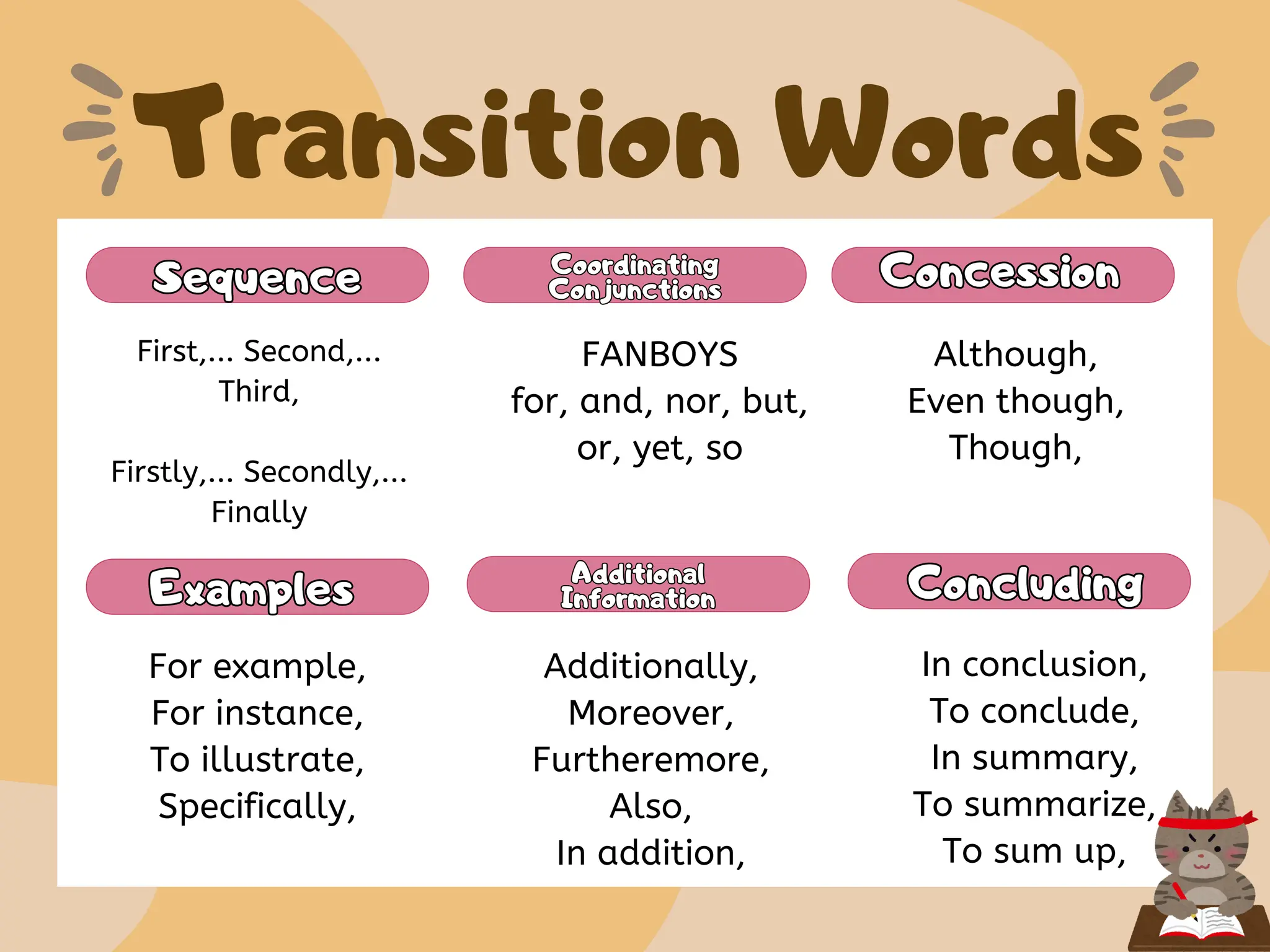 Transition Words

Sequence

First,... Second,... Third,

Firstly,... Secondly,... Finally

Coordinating Conjunctions

FANBOYS
for, and, nor, but, or, yet, so

Concession

Although,
Even though,
Though,

Examples

For example,
For instance,
To illustrate,
Specifically,

Additional Information

Additionally,
Moreover,
Furtheremore,
Also,
In addition,

Concluding

In conclusion,
To conclude,
In summary,
To summarize,
To sum up,